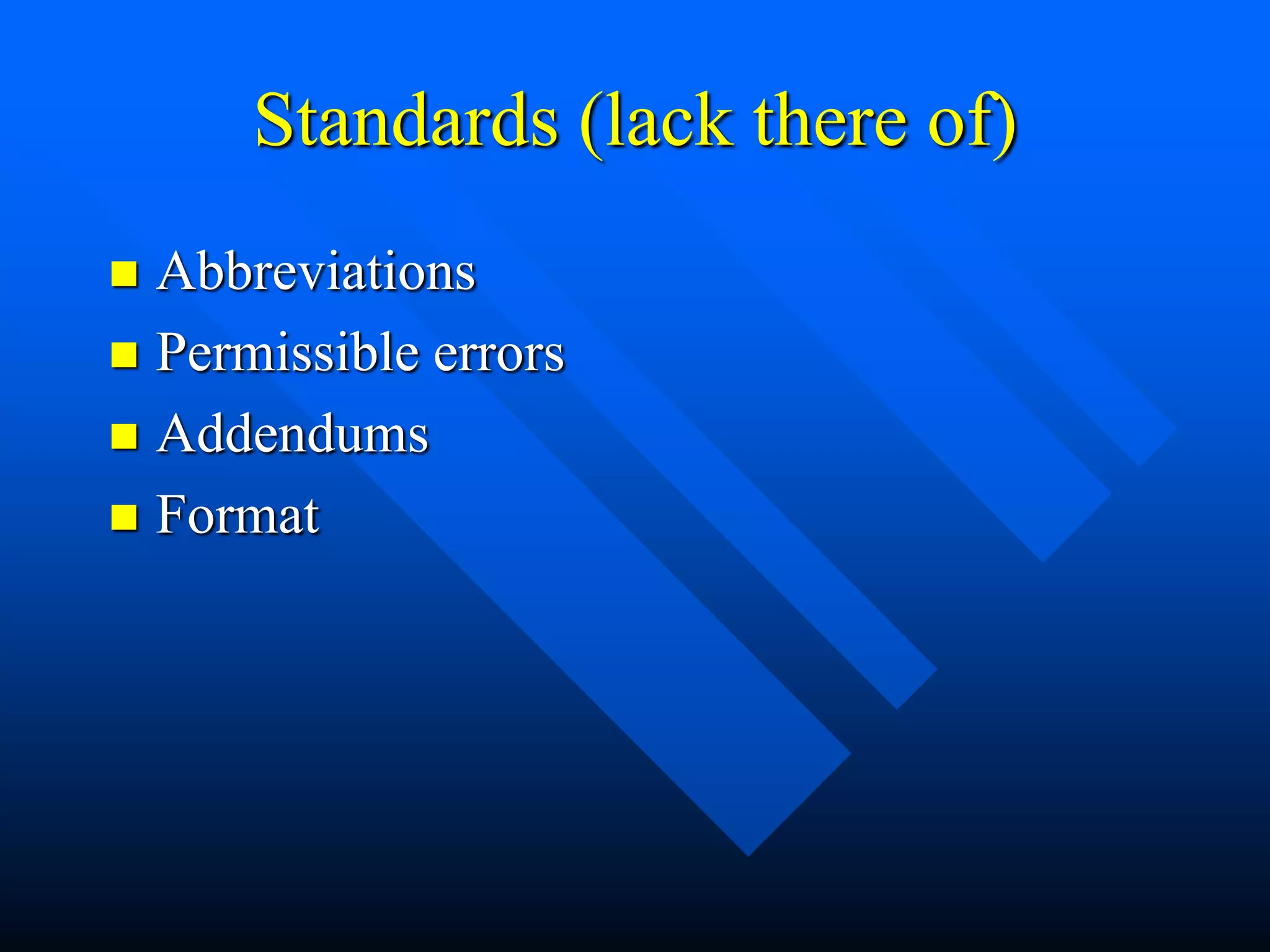 Standards (lack there of)

- Abbreviations
- Permissible errors
- Addendums
- Format